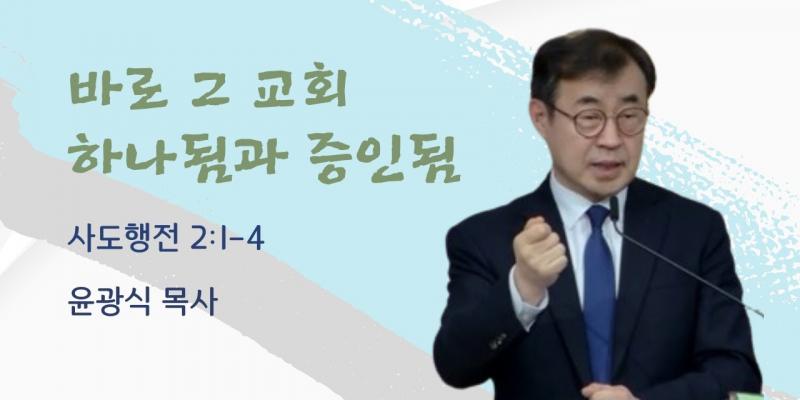 바로 그 교회
하나됨과 증인됨

사도행전 2:1-4

윤광식 목사